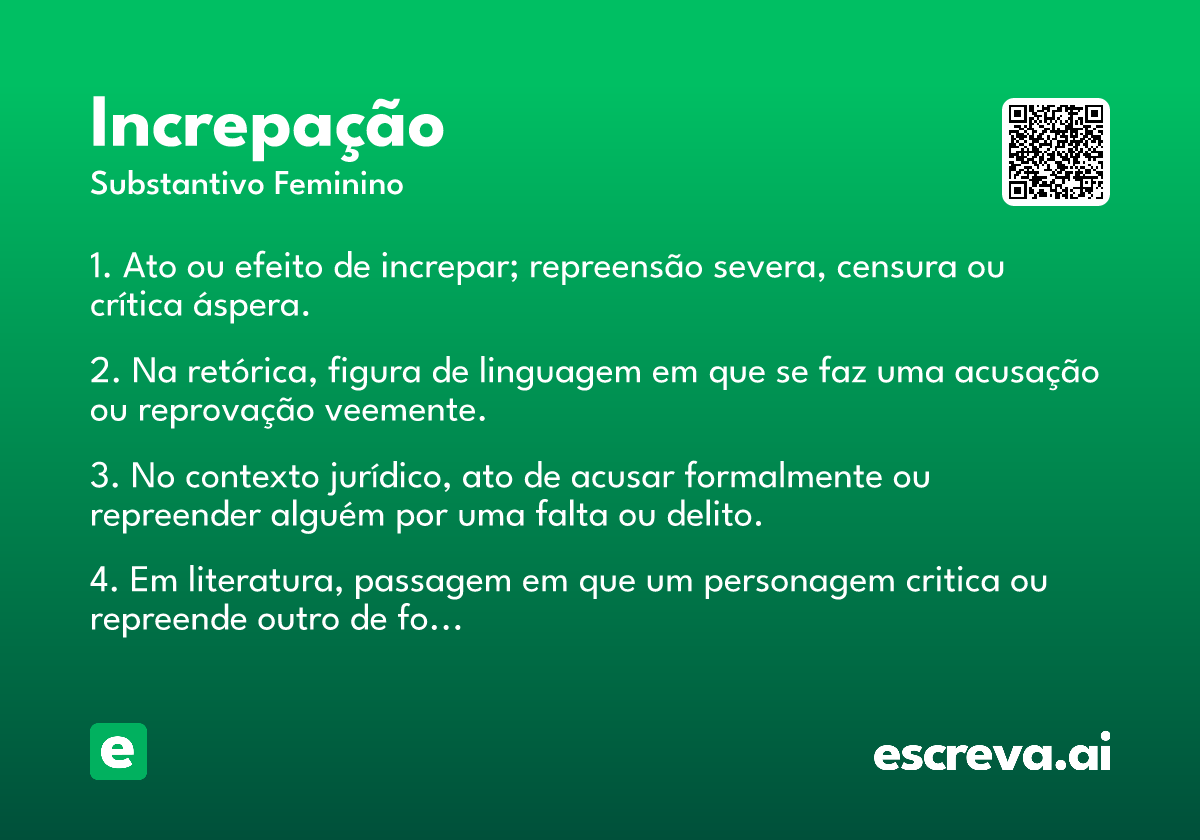 Increpação
Substantivo Feminino

1. Ato ou efeito de increpar; repreensão severa, censura ou crítica áspera.

2. Na retórica, figura de linguagem em que se faz uma acusação ou reprovação veemente.

3. No contexto jurídico, ato de acusar formalmente ou repreender alguém por uma falta ou delito.

4. Em literatura, passagem em que um personagem critica ou repreende outro de fo…

e

escreva.ai